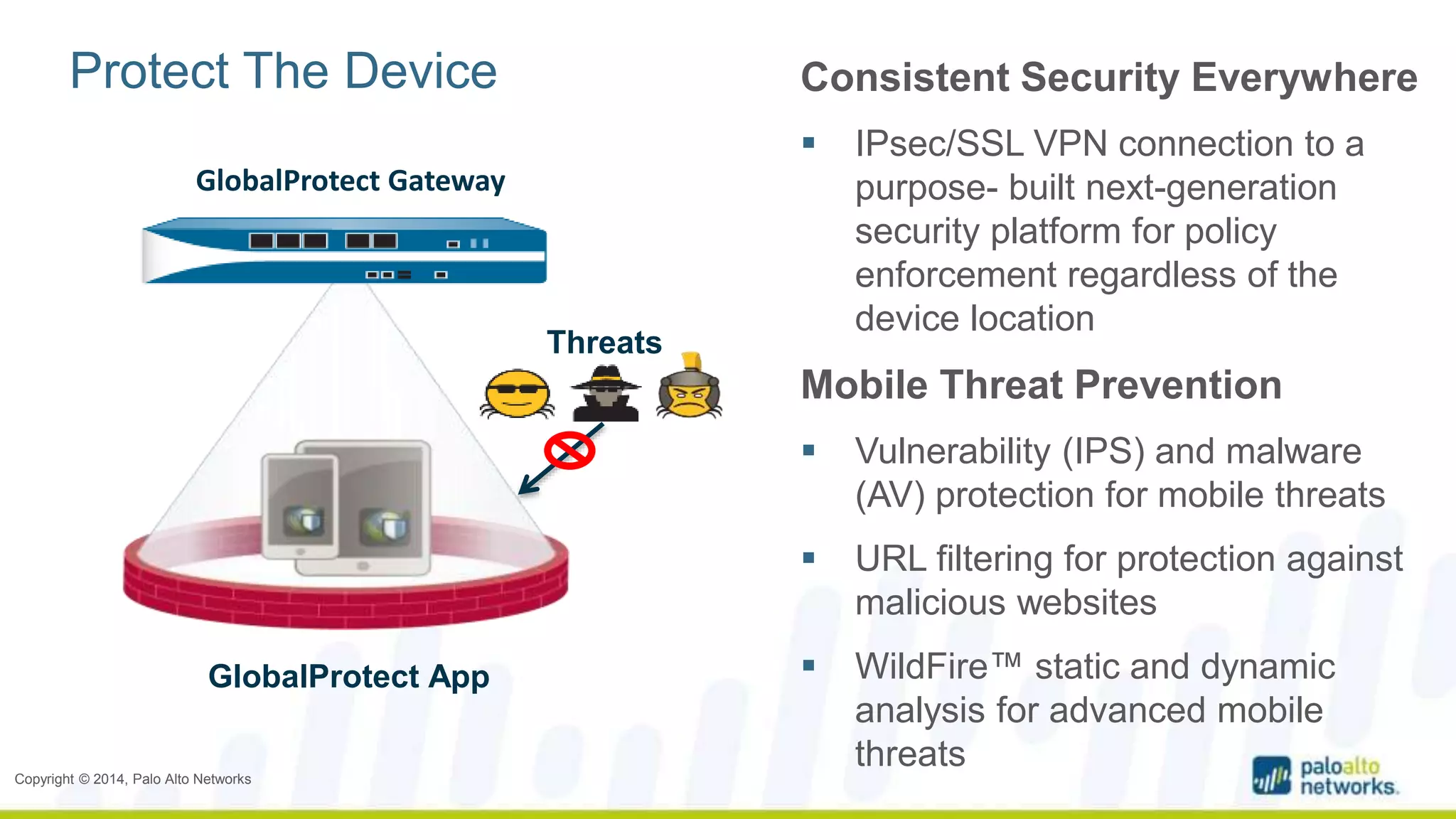 Protect The Device

GlobalProtect Gateway

Threats

GlobalProtect App

Consistent Security Everywhere

▪ IPsec/SSL VPN connection to a purpose- built next-generation security platform for policy enforcement regardless of the device location

Mobile Threat Prevention

▪ Vulnerability (IPS) and malware (AV) protection for mobile threats

▪ URL filtering for protection against malicious websites

▪ WildFire™ static and dynamic analysis for advanced mobile threats

Copyright © 2014, Palo Alto Networks

paloalto networks.